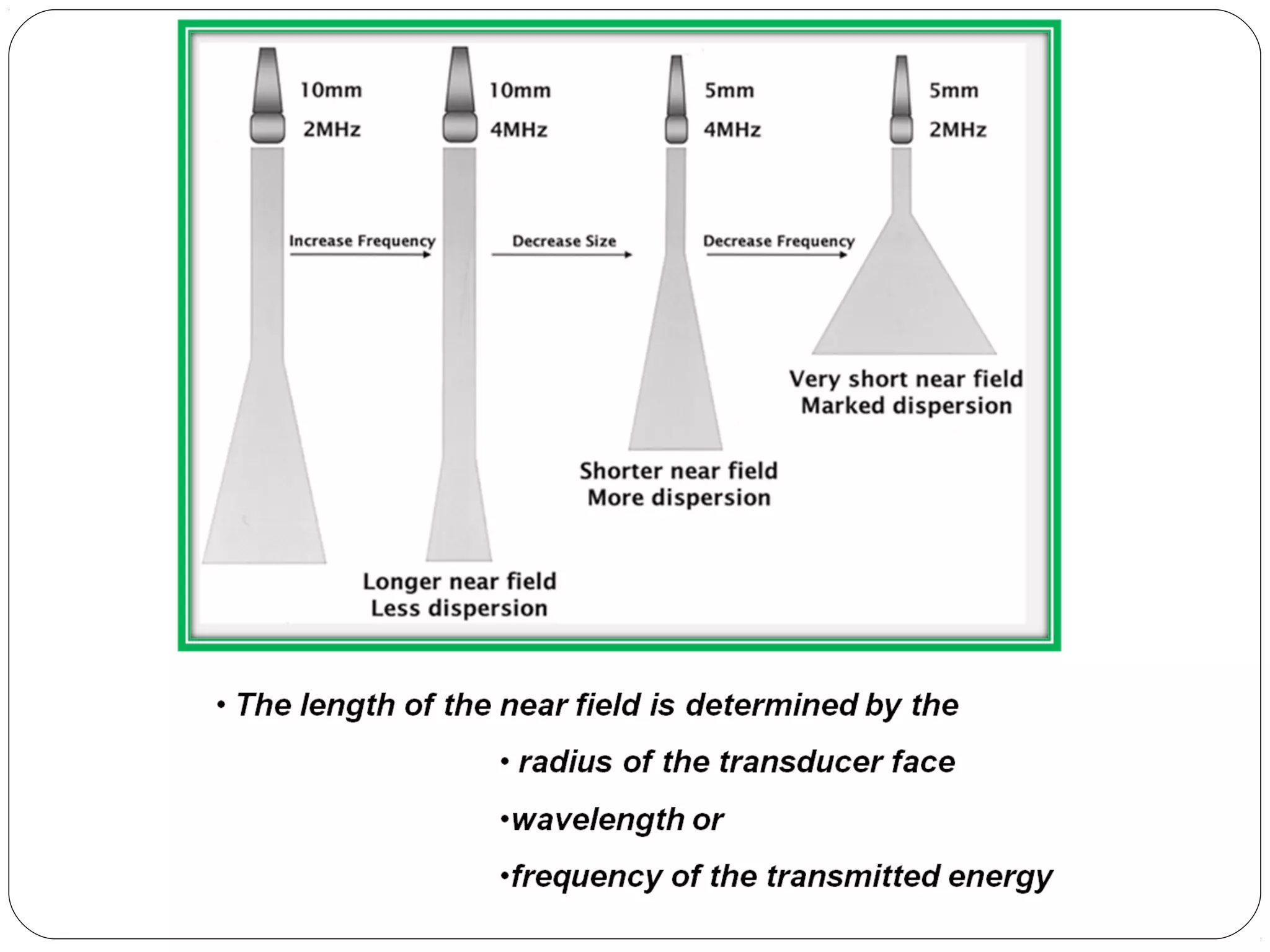 10mm
2MHz

10mm
4MHz

5mm
4MHz

5mm
2MHz

Increase Frequency

Decrease Size

Decrease Frequency

Very short near field
Marked dispersion

Shorter near field
More dispersion

Longer near field
Less dispersion

• The length of the near field is determined by the

• radius of the transducer face

•wavelength or

•frequency of the transmitted energy